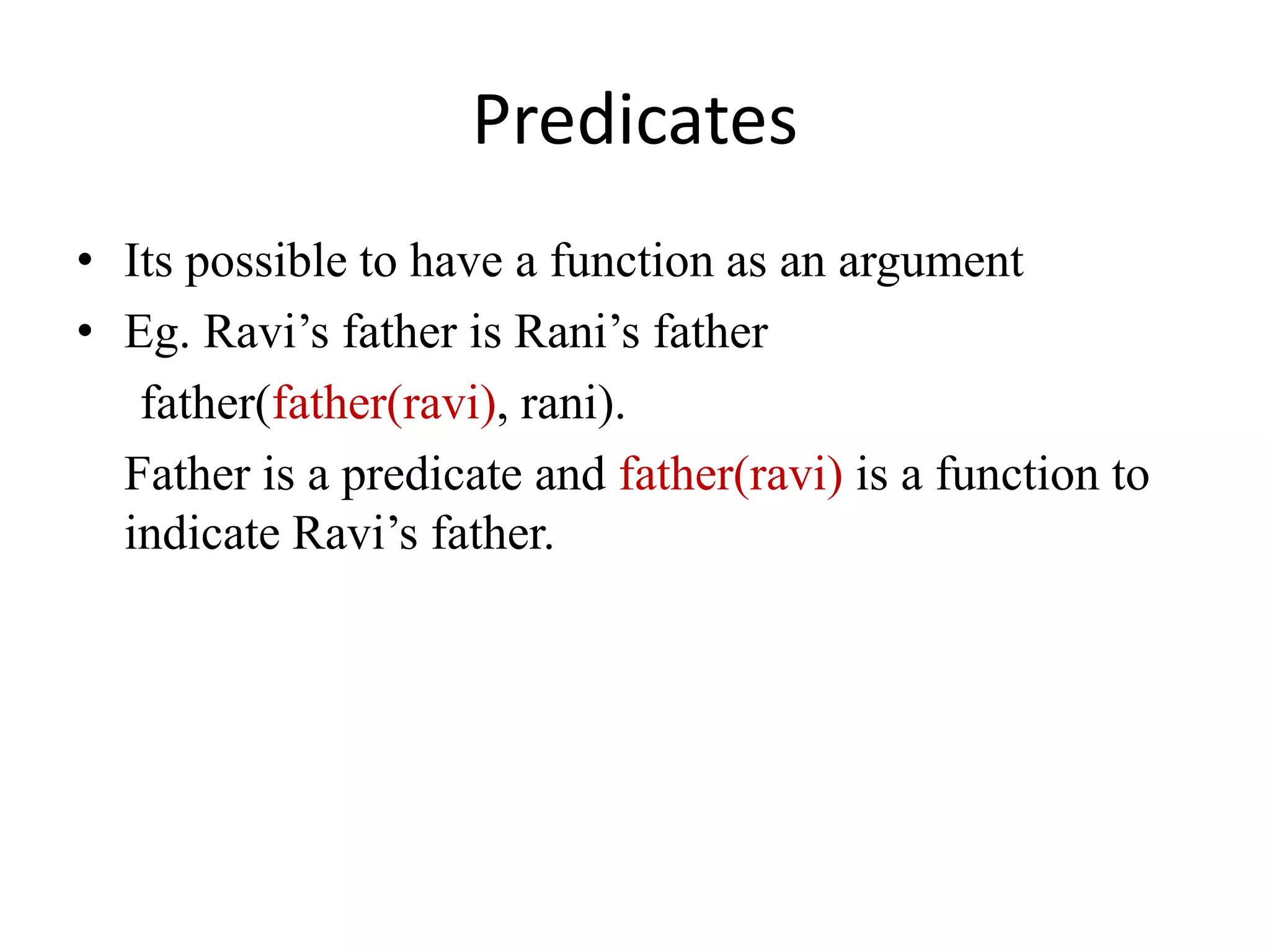 Predicates

• Its possible to have a function as an argument
• Eg. Ravi’s father is Rani’s father

father(father(ravi), rani).

Father is a predicate and father(ravi) is a function to indicate Ravi’s father.